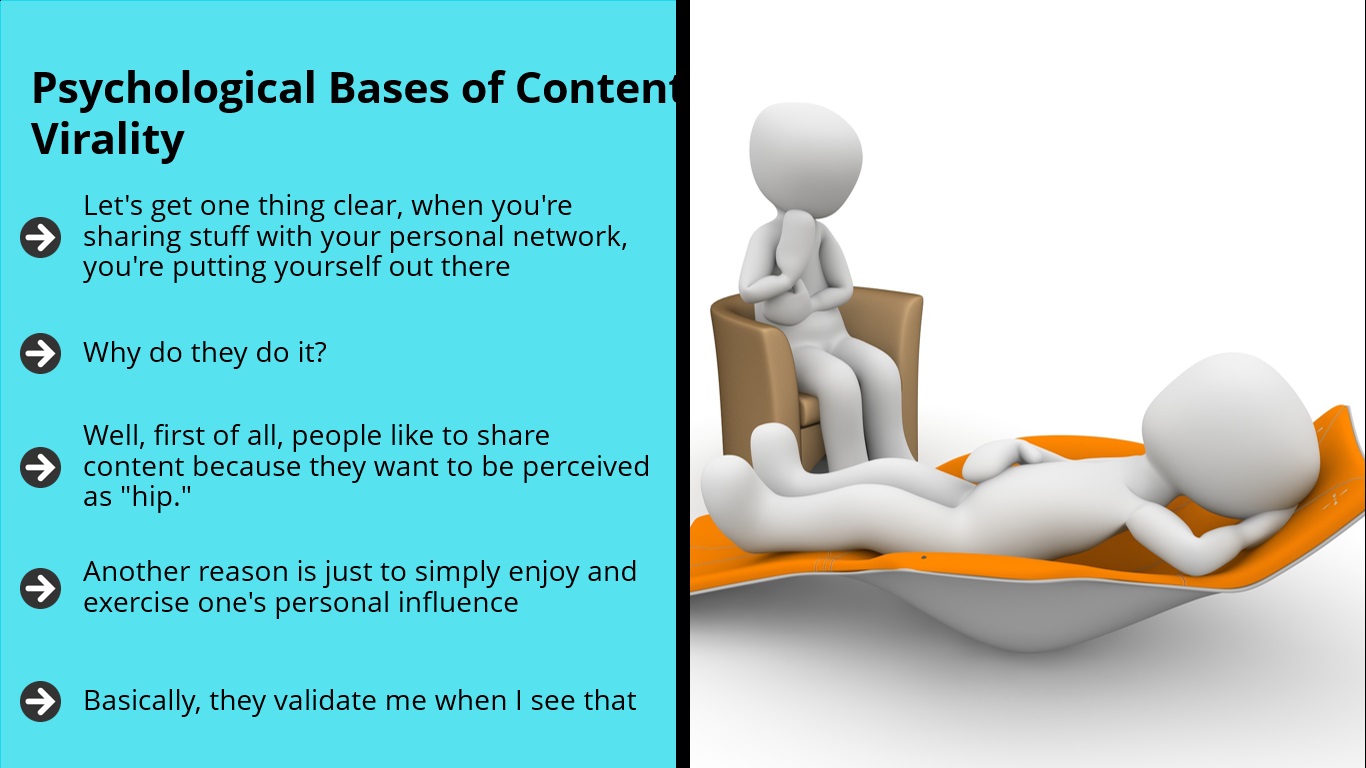 Psychological Bases of Content Virality

Let's get one thing clear, when you're sharing stuff with your personal network, you're putting yourself out there

Why do they do it?

Well, first of all, people like to share content because they want to be perceived as "hip."

Another reason is just to simply enjoy and exercise one's personal influence

Basically, they validate me when I see that